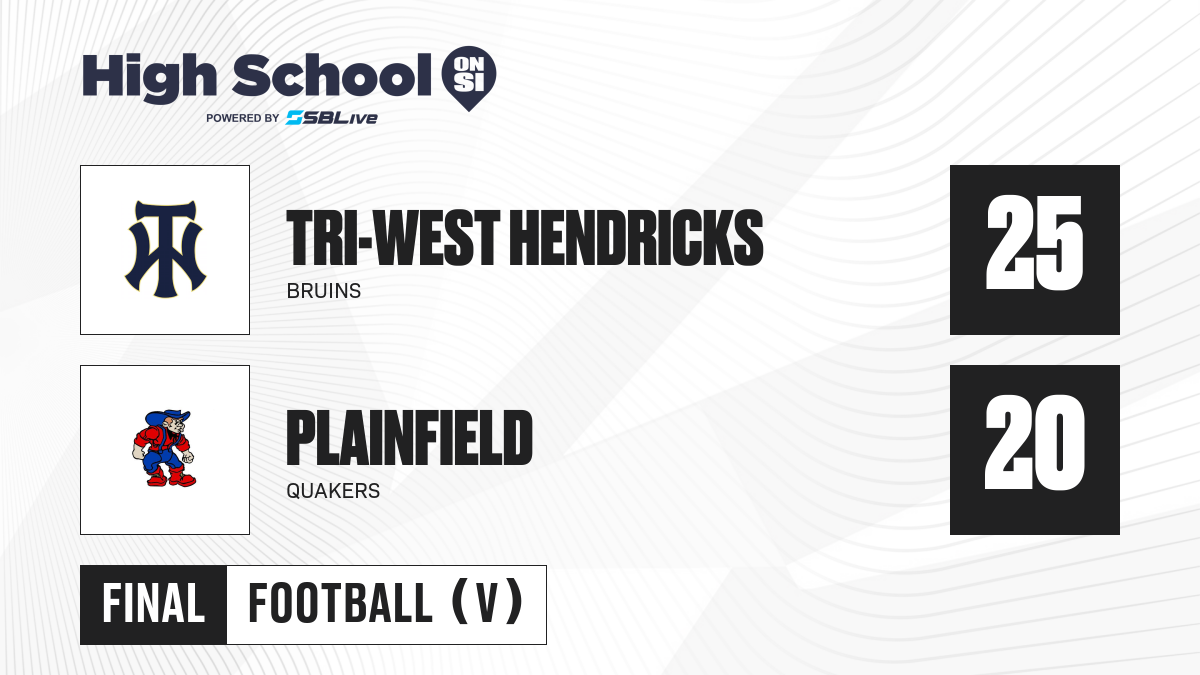 High School ON SI
POWERED BY SBLive

TW

TRI-WEST HENDRICKS
BRUINS

25

PLAINFIELD
QUAKERS

20

FINAL FOOTBALL (V)